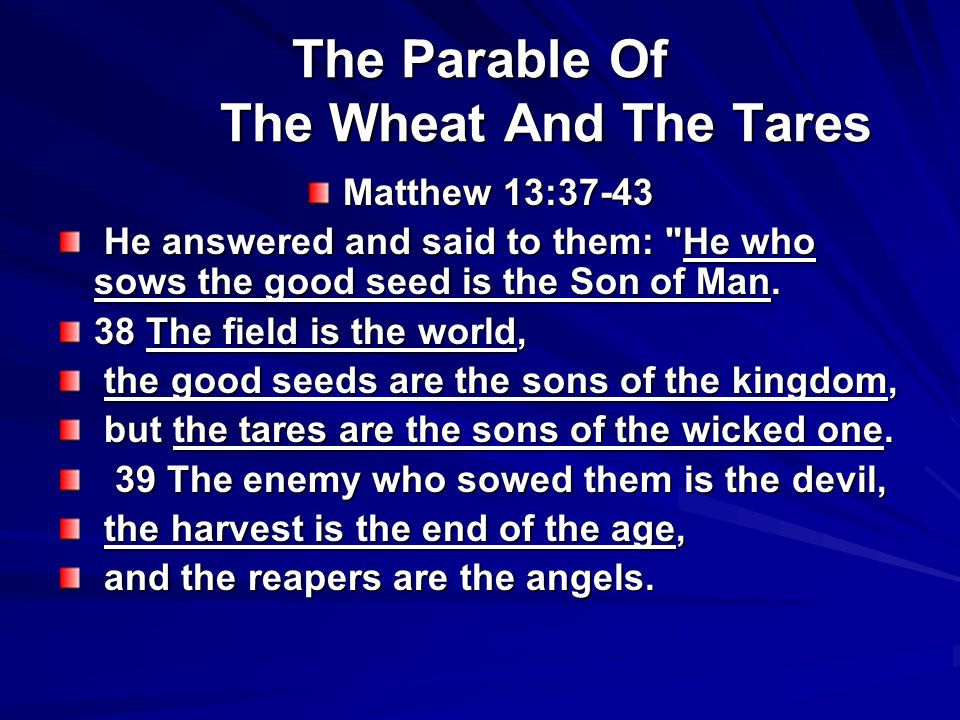 The Parable Of
The Wheat And The Tares

Matthew 13:37-43

He answered and said to them: "He who sows the good seed is the Son of Man.

38 The field is the world,

the good seeds are the sons of the kingdom,

but the tares are the sons of the wicked one.

39 The enemy who sowed them is the devil,

the harvest is the end of the age,

and the reapers are the angels.